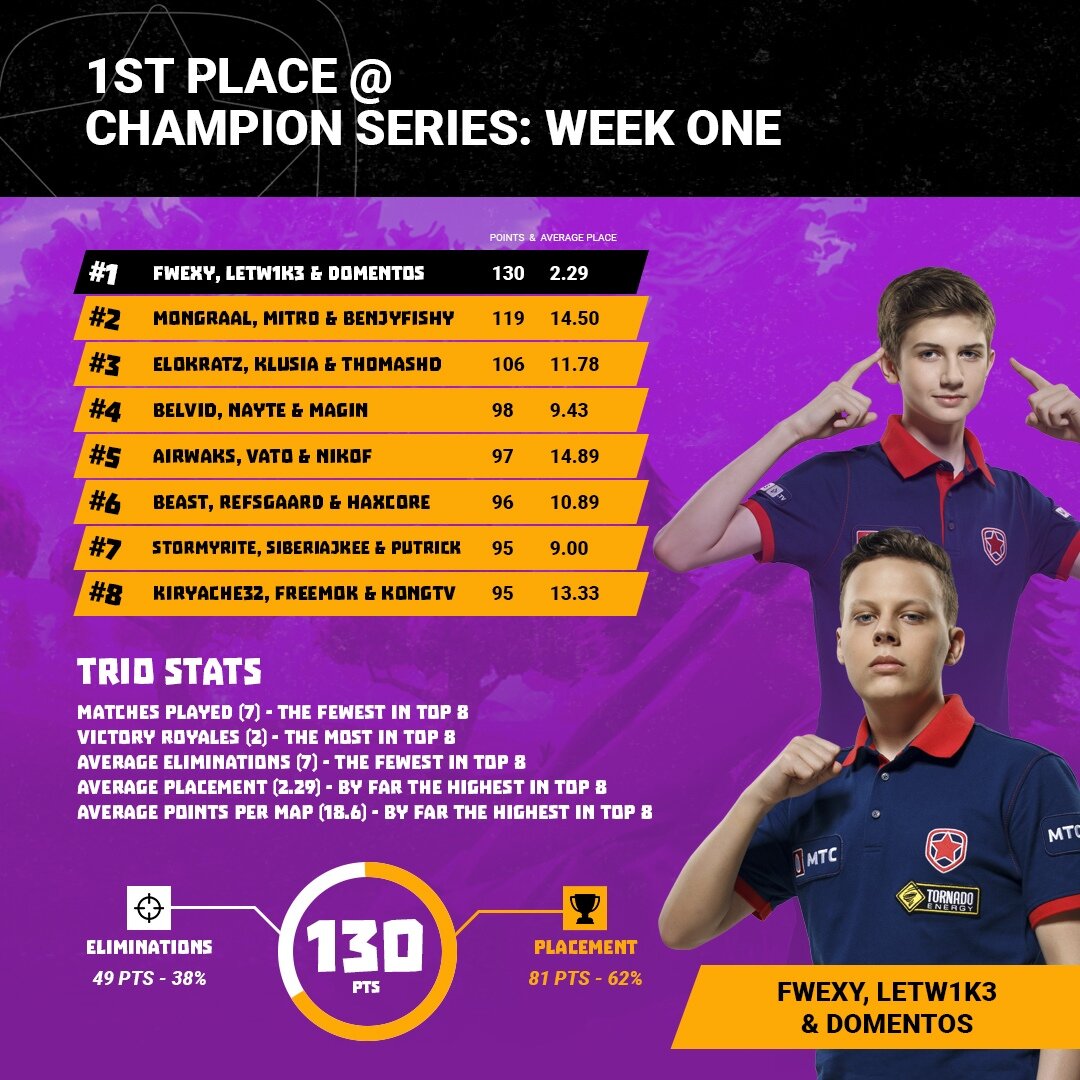 1ST PLACE @
CHAMPION SERIES: WEEK ONE

| | | POINTS & | AVERAGE PLACE |
|---|---|---|---|
| #1 | FWEXY, LETW1K3 & DOMENTOS | 130 | 2.29 |
| #2 | MONGRAAL, MITRO & BENJYFISHY | 119 | 14.50 |
| #3 | ELOKRATZ, KLUSIA & THOMASHD | 106 | 11.78 |
| #4 | BELVID, NAYTE & MAGIN | 98 | 9.43 |
| #5 | AIRWAKS, VATO & NIKOF | 97 | 14.89 |
| #6 | BEAST, REFSGAARD & HAXCORE | 96 | 10.89 |
| #7 | STORMYRITE, SIBERIAJKEE & PUTRICK | 95 | 9.00 |
| #8 | KIRYACHE32, FREEMOK & KONGTV | 95 | 13.33 |

TRIO STATS
MATCHES PLAYED (7) - THE FEWEST IN TOP 8
VICTORY ROYALES (2) - THE MOST IN TOP 8
AVERAGE ELIMINATIONS (7) - THE FEWEST IN TOP 8
AVERAGE PLACEMENT (2.29) - BY FAR THE HIGHEST IN TOP 8
AVERAGE POINTS PER MAP (18.6) - BY FAR THE HIGHEST IN TOP 8

ELIMINATIONS
49 PTS - 38%

130
PTS

PLACEMENT
81 PTS - 62%

MTC
MTC
TORNADO ENERGY

FWEXY, LETW1K3
& DOMENTOS